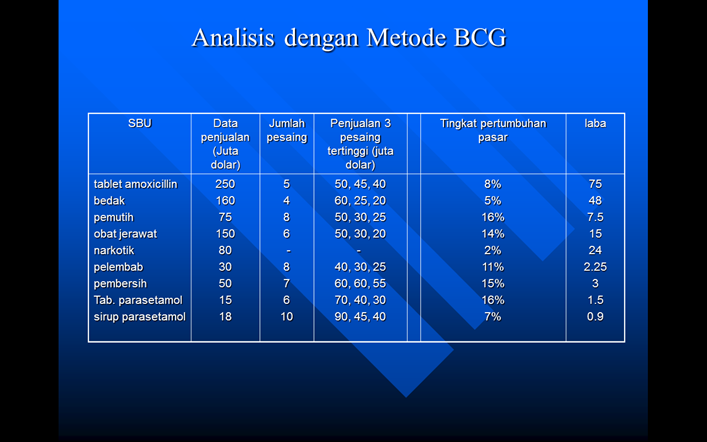 Analisis dengan Metode BCG

| SBU | Data penjualan (Juta dolar) | Jumlah pesaing | Penjualan 3 pesaing tertinggi (juta dolar) | | Tingkat pertumbuhan pasar | laba |
|---|---|---|---|---|---|---|
| tablet amoxicillin | 250 | 5 | 50, 45, 40 | | 8% | 75 |
| bedak | 160 | 4 | 60, 25, 20 | | 5% | 48 |
| pemutih | 75 | 8 | 50, 30, 25 | | 16% | 7.5 |
| obat jerawat | 150 | 6 | 50, 30, 20 | | 14% | 15 |
| narkotik | 80 | - | - | | 2% | 24 |
| pelembab | 30 | 8 | 40, 30, 25 | | 11% | 2.25 |
| pembersih | 50 | 7 | 60, 60, 55 | | 15% | 3 |
| Tab. parasetamol | 15 | 6 | 70, 40, 30 | | 16% | 1.5 |
| sirup parasetamol | 18 | 10 | 90, 45, 40 | | 7% | 0.9 |